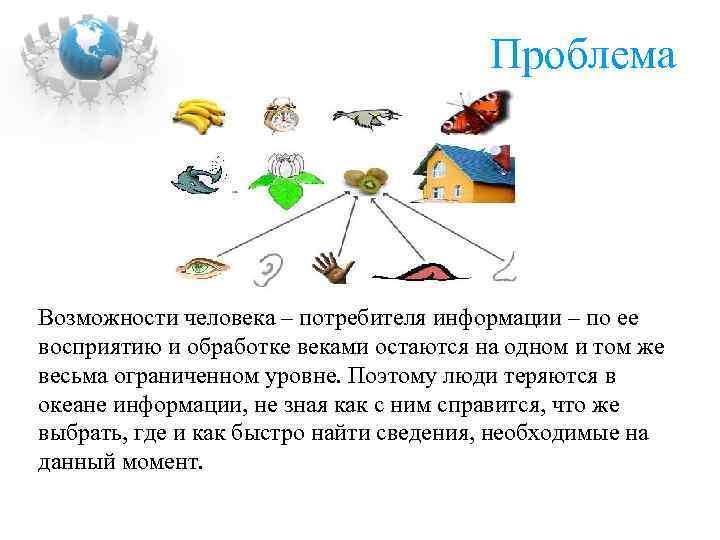 Проблема

Возможности человека – потребителя информации – по ее восприятию и обработке веками остаются на одном и том же весьма ограниченном уровне. Поэтому люди теряются в океане информации, не зная как с ним справится, что же выбрать, где и как быстро найти сведения, необходимые на данный момент.